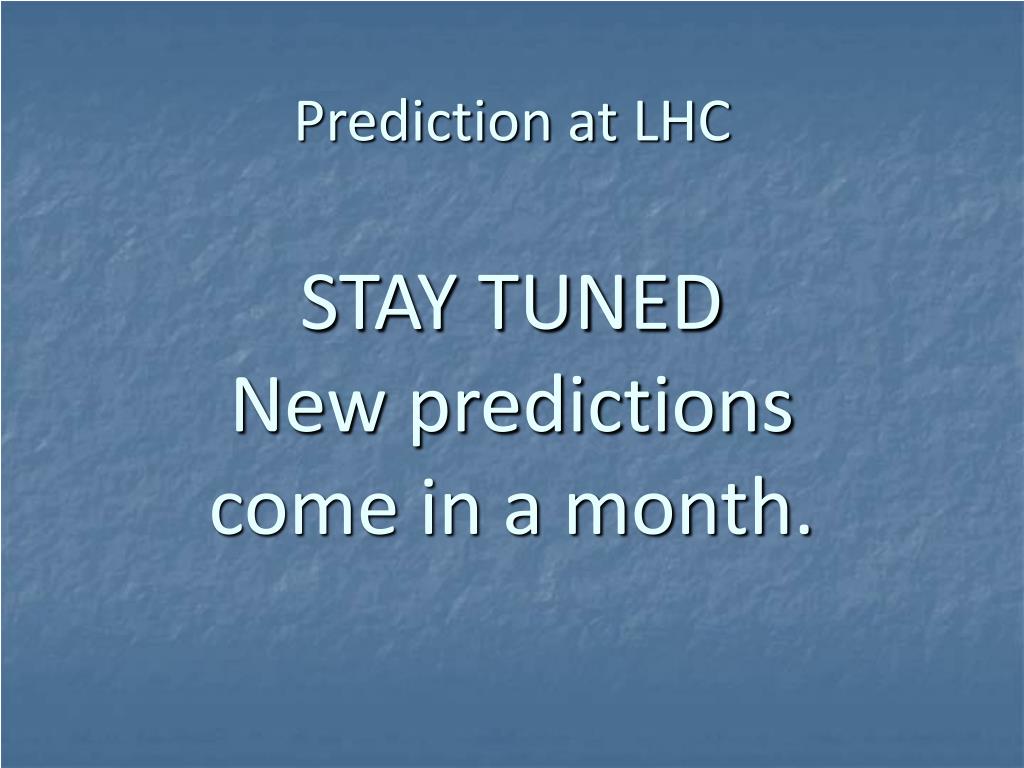 Prediction at LHC

STAY TUNED
New predictions
come in a month.